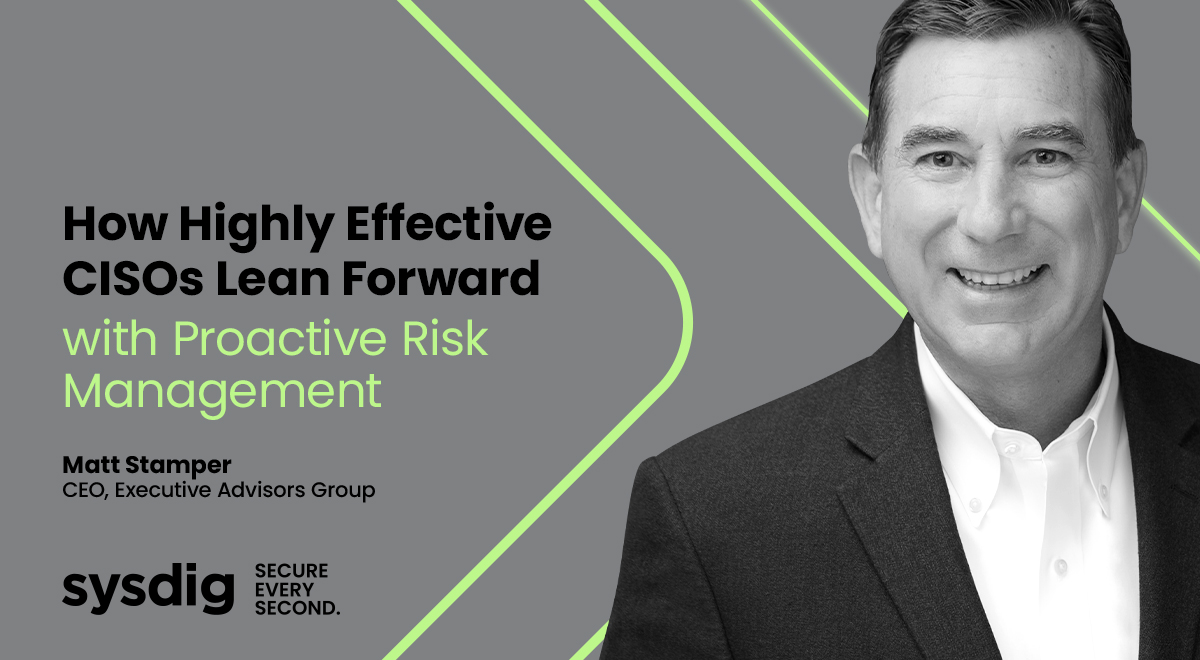 How Highly Effective CISOs Lean Forward with Proactive Risk Management

Matt Stamper
CEO, Executive Advisors Group

sysdig SECURE EVERY SECOND.